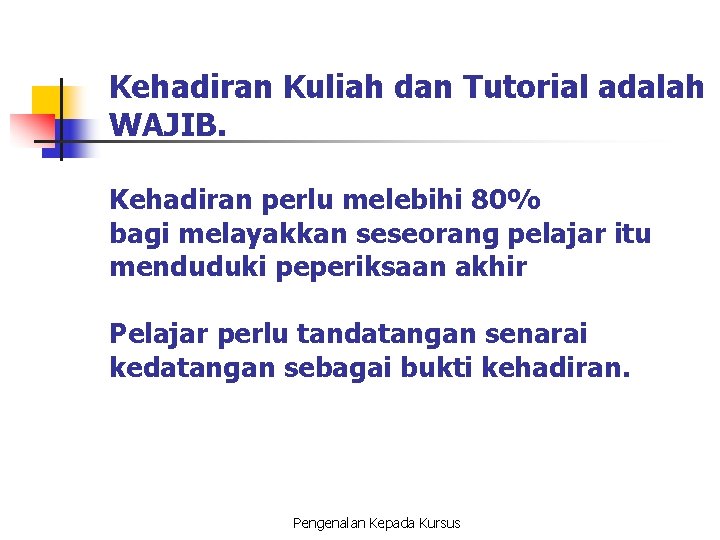 Kehadiran Kuliah dan Tutorial adalah WAJIB.

Kehadiran perlu melebihi 80%
bagi melayakkan seseorang pelajar itu menduduki peperiksaan akhir

Pelajar perlu tandatangan senarai kedatangan sebagai bukti kehadiran.

Pengenalan Kepada Kursus